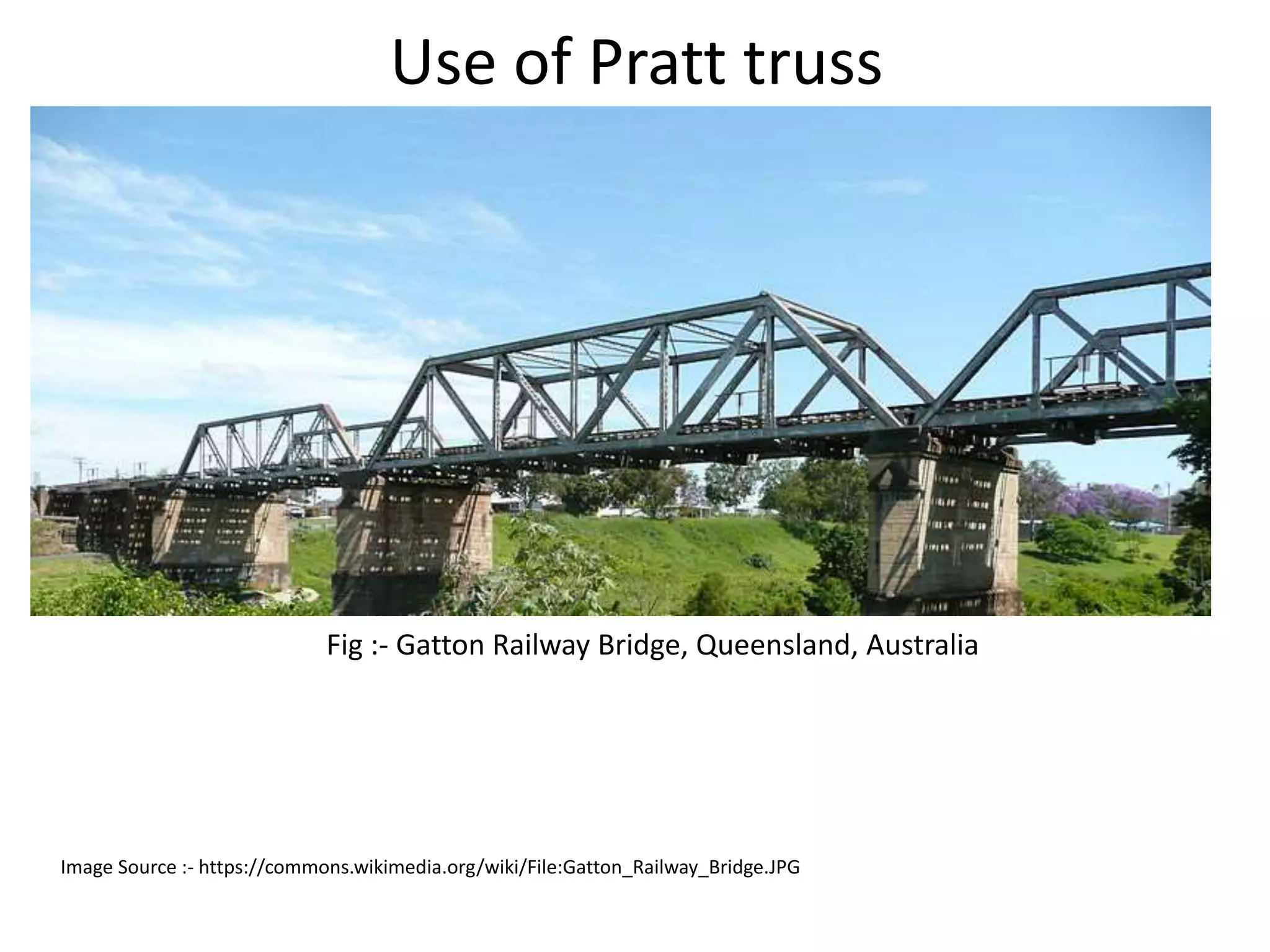 Use of Pratt truss

Fig :- Gatton Railway Bridge, Queensland, Australia

Image Source :- https://commons.wikimedia.org/wiki/File:Gatton_Railway_Bridge.JPG